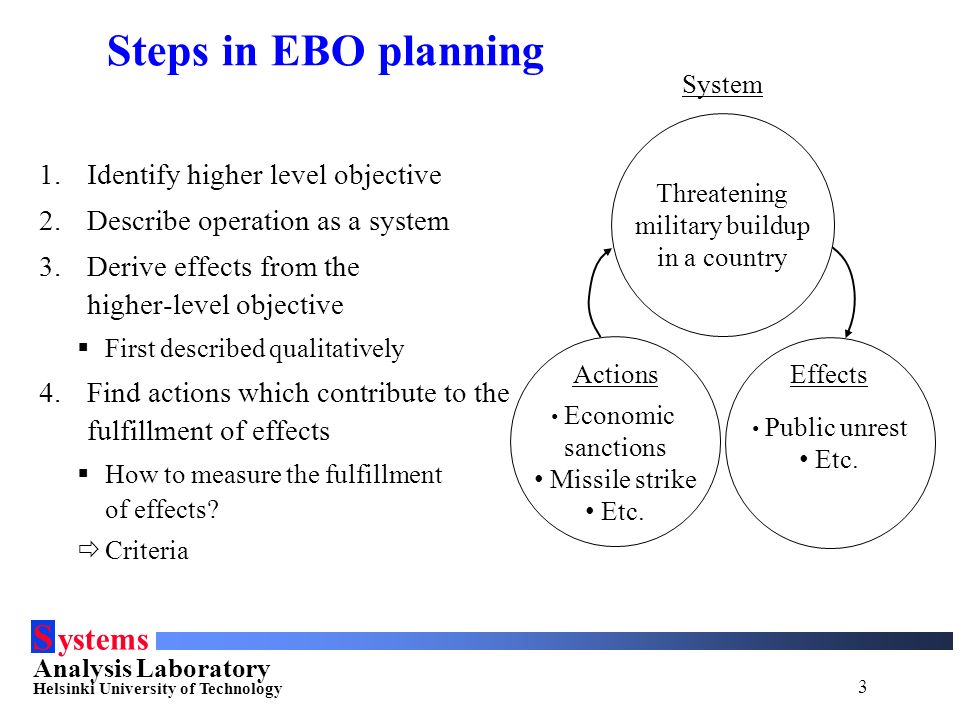 Steps in EBO planning

1. Identify higher level objective
2. Describe operation as a system
3. Derive effects from the higher-level objective
▪ First described qualitatively
4. Find actions which contribute to the fulfillment of effects
▪ How to measure the fulfillment of effects?
⇨ Criteria

System

Threatening military buildup in a country

Actions
• Economic sanctions
• Missile strike
• Etc.

Effects
• Public unrest
• Etc.

Systems
Analysis Laboratory
Helsinki University of Technology

3